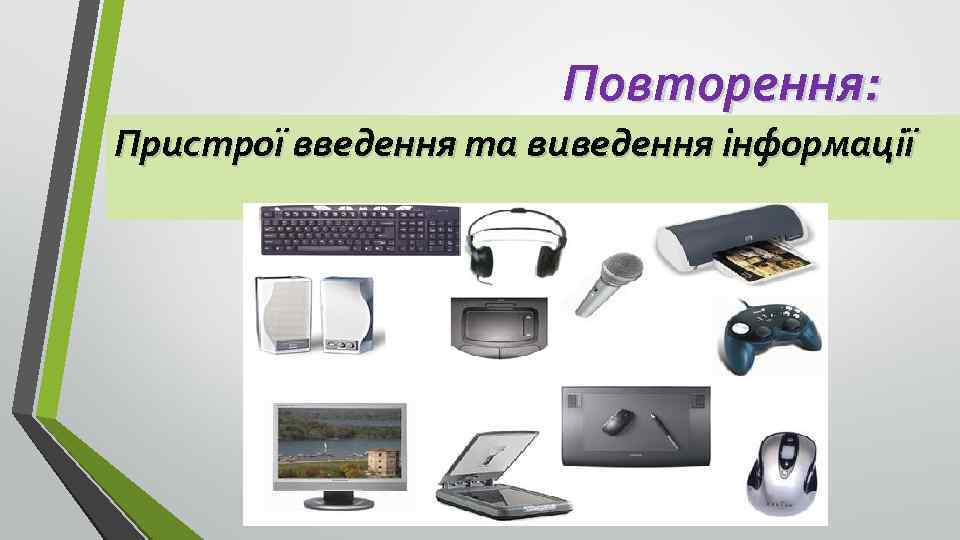 Повторення:

Пристрої введення та виведення інформації